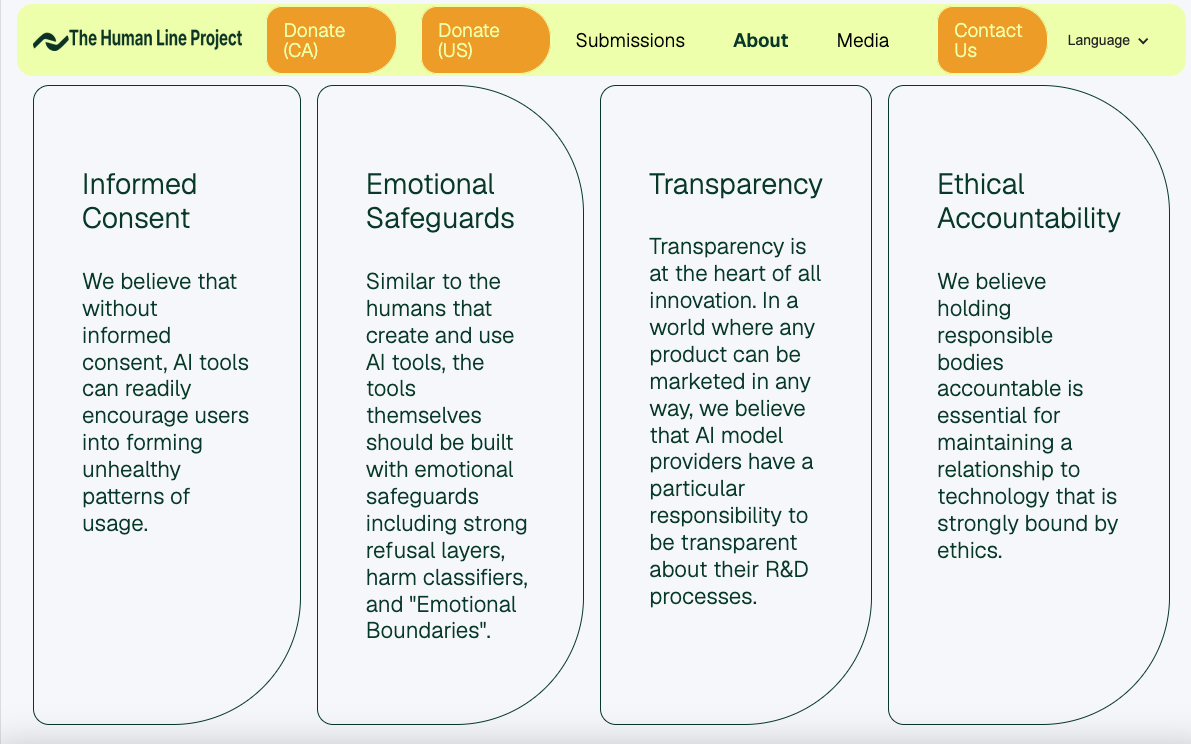 The Human Line Project

Donate (CA)

Donate (US)

Submissions

About

Media

Contact Us

Language

Informed Consent

We believe that without informed consent, AI tools can readily encourage users into forming unhealthy patterns of usage.

Emotional Safeguards

Similar to the humans that create and use AI tools, the tools themselves should be built with emotional safeguards including strong refusal layers, harm classifiers, and "Emotional Boundaries".

Transparency

Transparency is at the heart of all innovation. In a world where any product can be marketed in any way, we believe that AI model providers have a particular responsibility to be transparent about their R&D processes.

Ethical Accountability

We believe holding responsible bodies accountable is essential for maintaining a relationship to technology that is strongly bound by ethics.